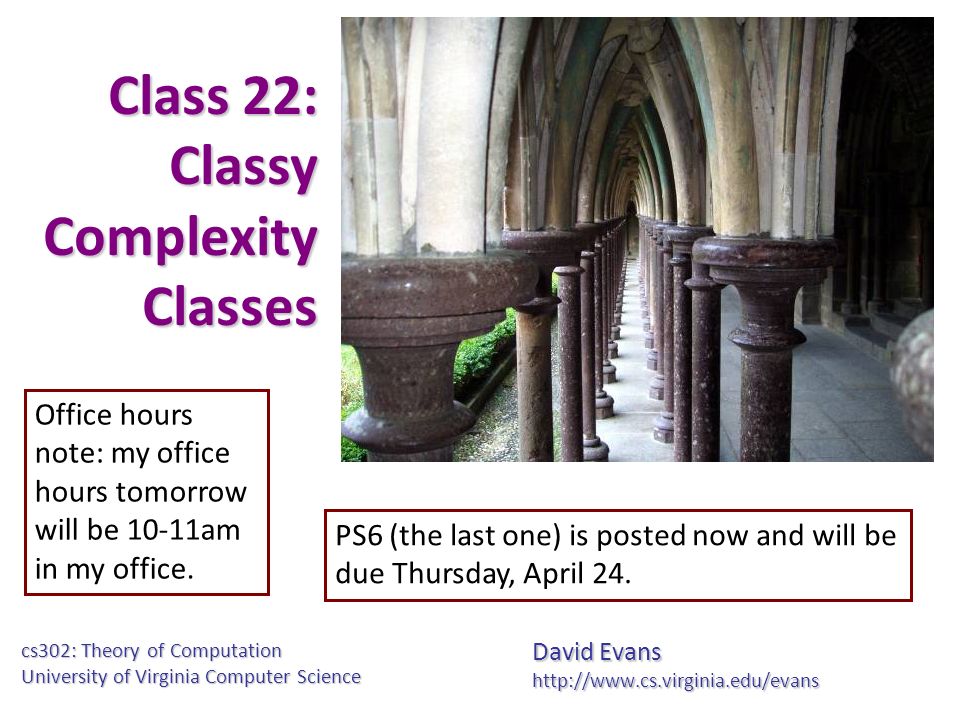 Class 22: Classy Complexity Classes

Office hours note: my office hours tomorrow will be 10-11am in my office.

PS6 (the last one) is posted now and will be due Thursday, April 24.

cs302: Theory of Computation
University of Virginia Computer Science

David Evans
http://www.cs.virginia.edu/evans